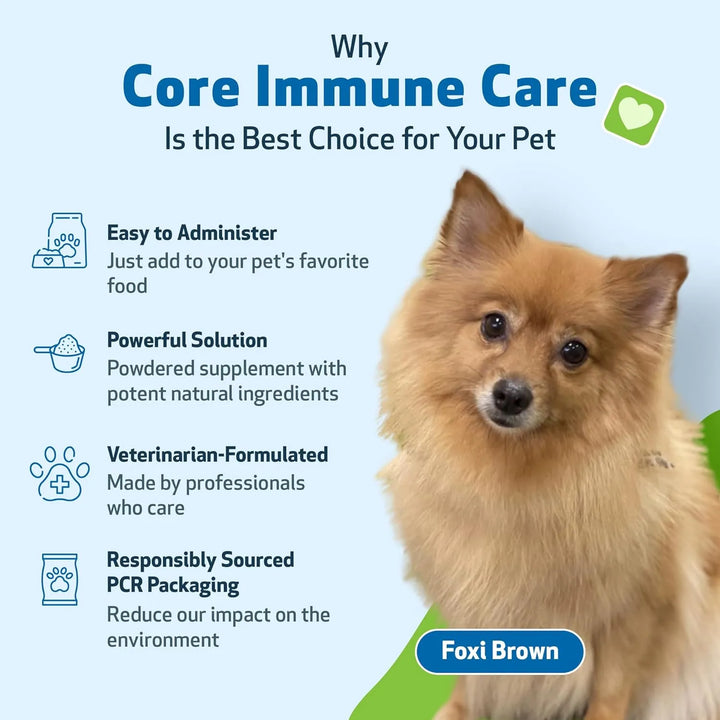 Why
Core Immune Care
Is the Best Choice for Your Pet

Easy to Administer
Just add to your pet's favorite food

Powerful Solution
Powdered supplement with potent natural ingredients

Veterinarian-Formulated
Made by professionals who care

Responsibly Sourced PCR Packaging
Reduce our impact on the environment

Foxi Brown